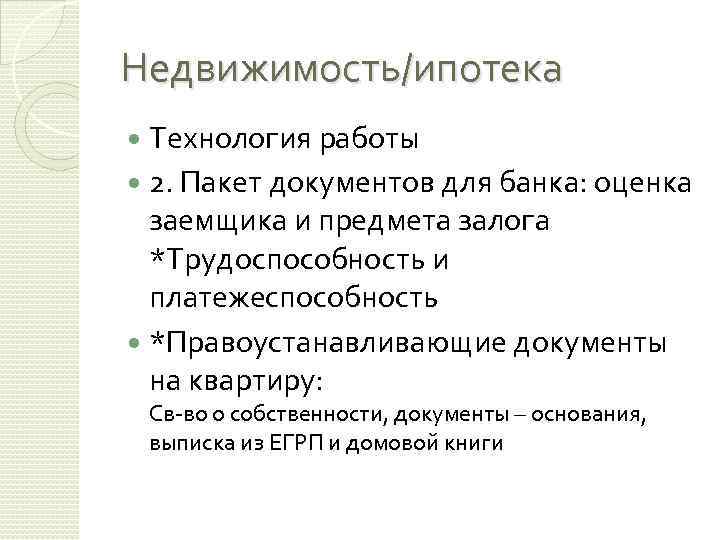 Недвижимость/ипотека

Технология работы

2. Пакет документов для банка: оценка заемщика и предмета залога *Трудоспособность и платежеспособность

*Правоустанавливающие документы на квартиру:
Св-во о собственности, документы – основания, выписка из ЕГРП и домовой книги